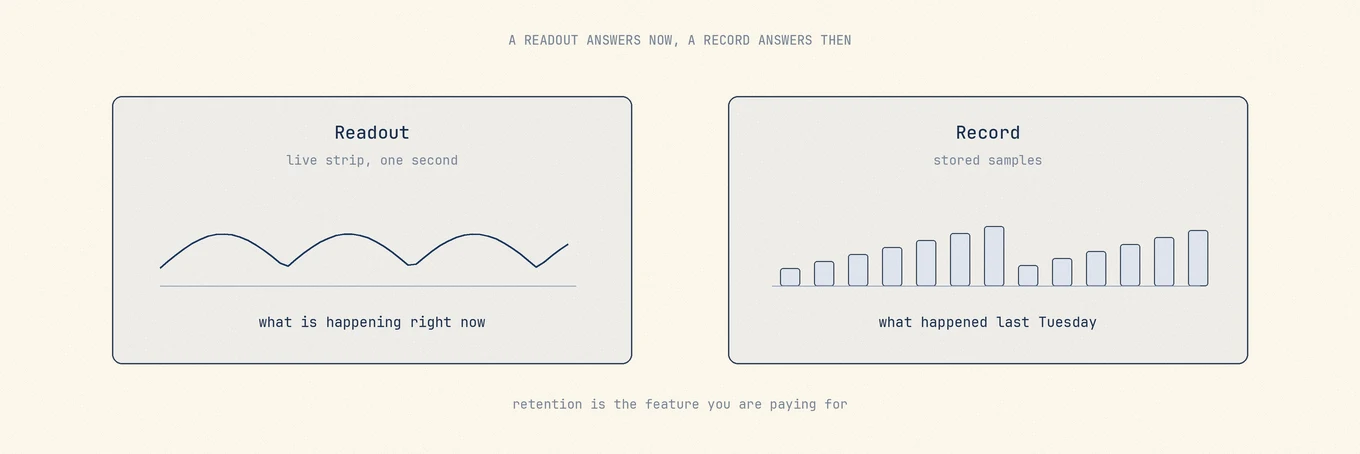 A READOUT ANSWERS NOW, A RECORD ANSWERS THEN

Readout

live strip, one second

what is happening right now

Record

stored samples

what happened last Tuesday

retention is the feature you are paying for